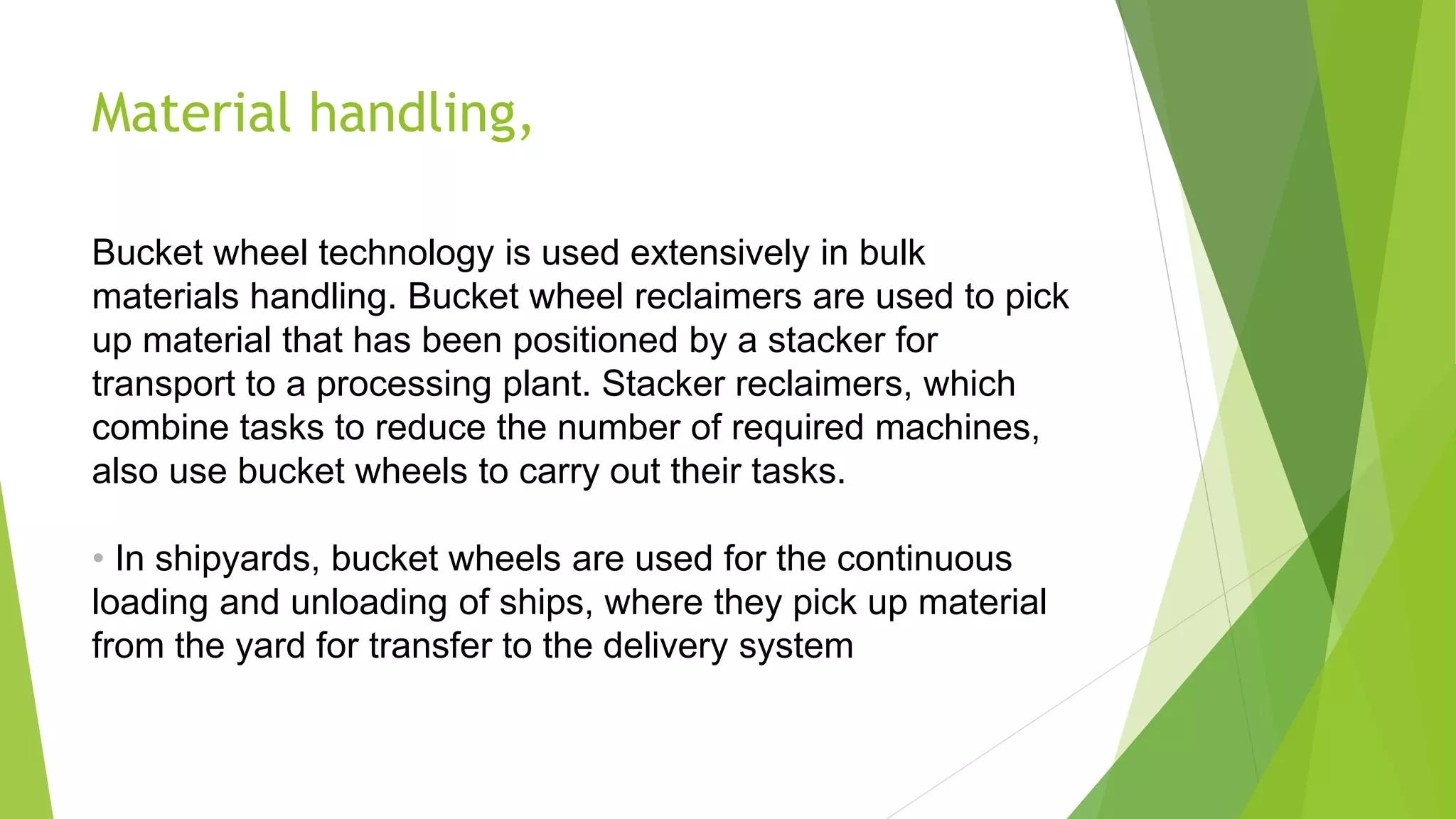 Material handling,

Bucket wheel technology is used extensively in bulk materials handling. Bucket wheel reclaimers are used to pick up material that has been positioned by a stacker for transport to a processing plant. Stacker reclaimers, which combine tasks to reduce the number of required machines, also use bucket wheels to carry out their tasks.

• In shipyards, bucket wheels are used for the continuous loading and unloading of ships, where they pick up material from the yard for transfer to the delivery system